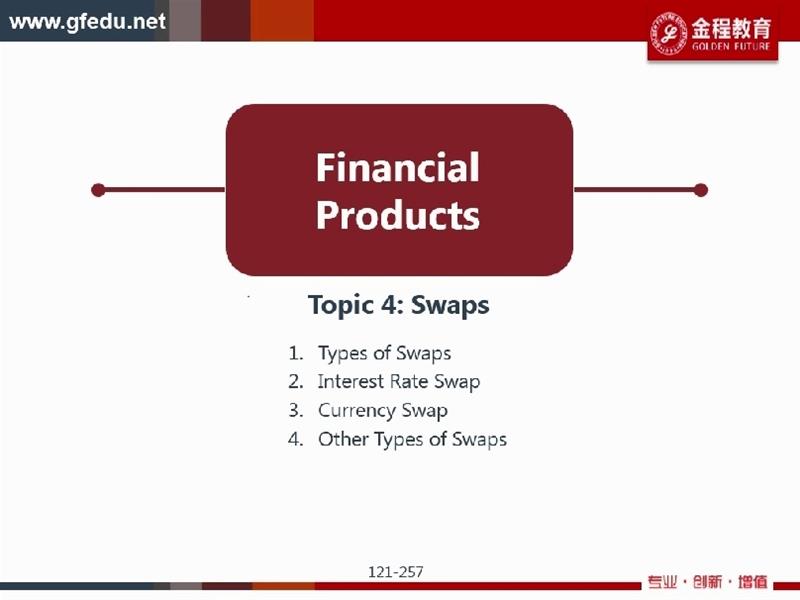 www.gfedu.net

金程教育
GOLDEN FUTURE

Financial Products

Topic 4: Swaps

1. Types of Swaps
2. Interest Rate Swap
3. Currency Swap
4. Other Types of Swaps

121-257

专业 · 创新 · 增值